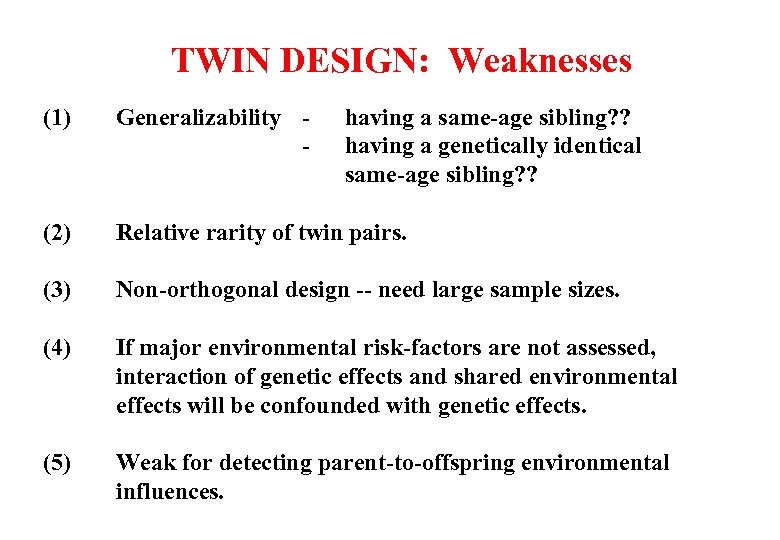 TWIN DESIGN: Weaknesses

(1) Generalizability - having a same-age sibling??
- having a genetically identical same-age sibling??

(2) Relative rarity of twin pairs.

(3) Non-orthogonal design -- need large sample sizes.

(4) If major environmental risk-factors are not assessed, interaction of genetic effects and shared environmental effects will be confounded with genetic effects.

(5) Weak for detecting parent-to-offspring environmental influences.